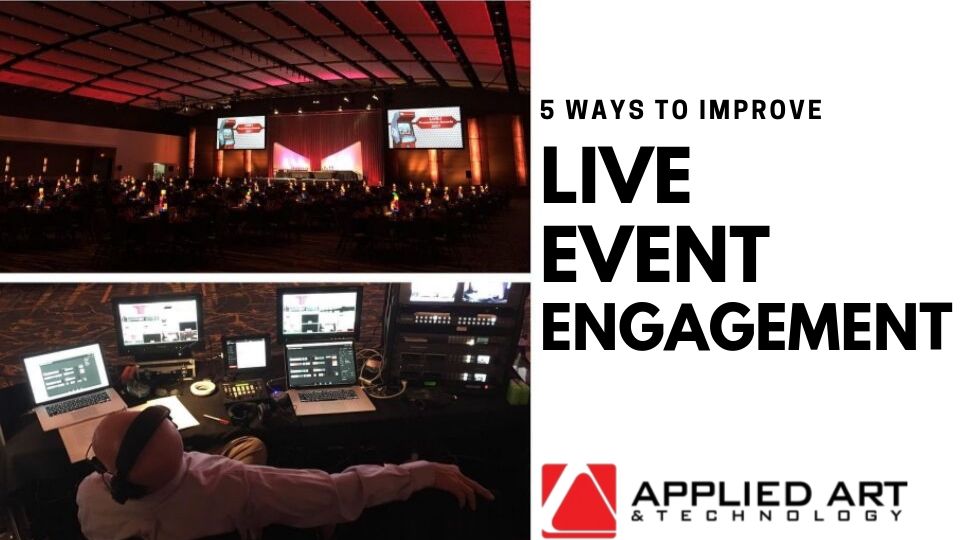 5 WAYS TO IMPROVE
LIVE
EVENT
ENGAGEMENT

APPLIED ART
& TECHNOLOGY